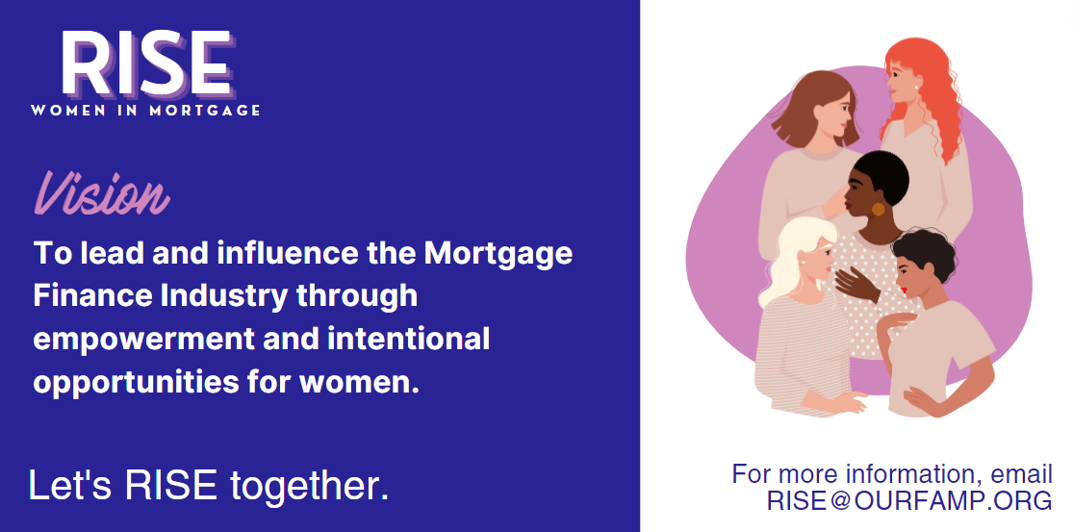 RISE
WOMEN IN MORTGAGE

Vision

To lead and influence the Mortgage Finance Industry through empowerment and intentional opportunities for women.

Let's RISE together.

For more information, email RISE@OURFAMP.ORG